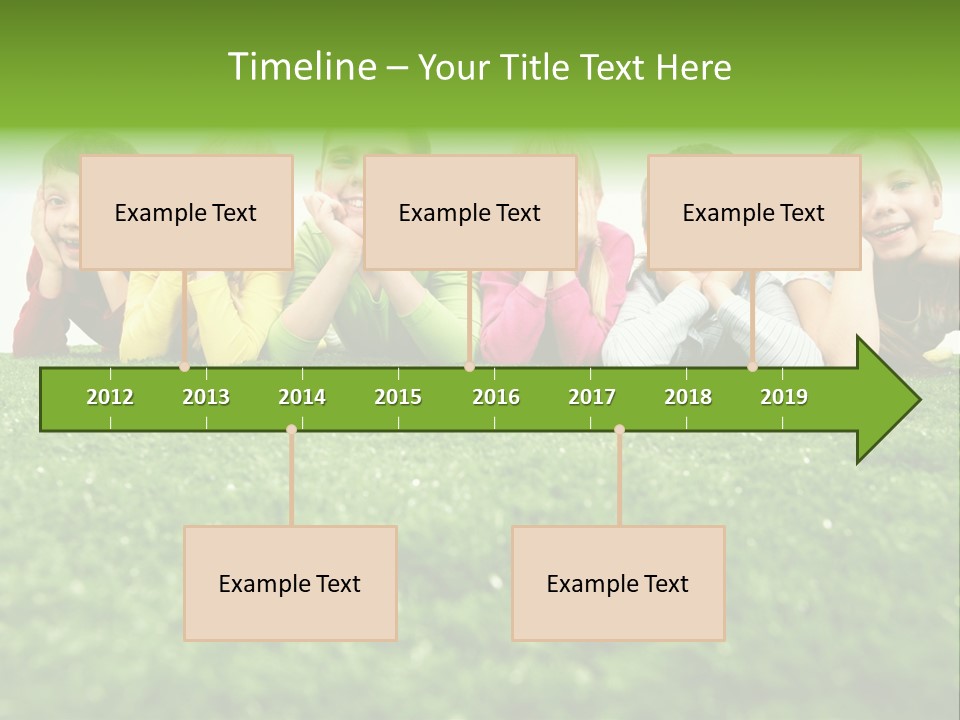 Timeline – Your Title Text Here

Example Text

Example Text

Example Text

2012 2013 2014 2015 2016 2017 2018 2019

Example Text

Example Text